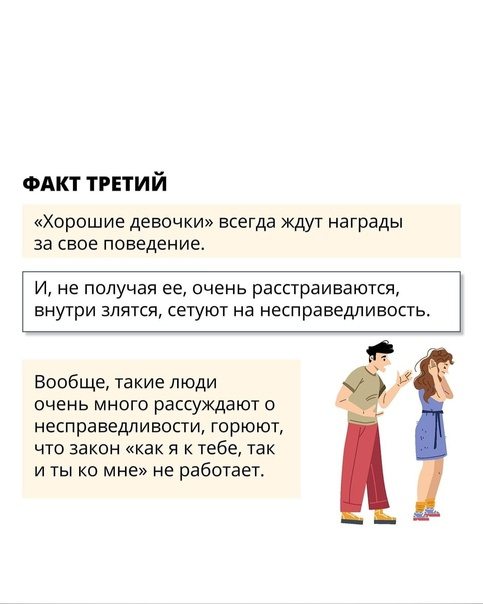 ФАКТ ТРЕТИЙ

«Хорошие девочки» всегда ждут награды за свое поведение.

И, не получая ее, очень расстраиваются, внутри злятся, сетуют на несправедливость.

Вообще, такие люди очень много рассуждают о несправедливости, горюют, что закон «как я к тебе, так и ты ко мне» не работает.